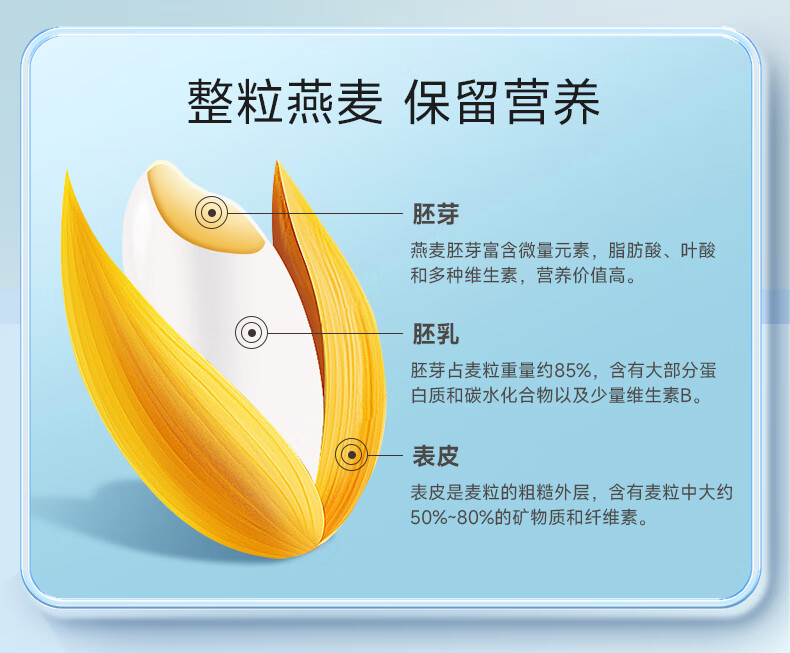 整粒燕麦 保留营养

胚芽

燕麦胚芽富含微量元素，脂肪酸、叶酸和多种维生素，营养价值高。

胚乳

胚芽占麦粒重量约85%，含有大部分蛋白质和碳水化合物以及少量维生素B。

表皮

表皮是麦粒的粗糙外层，含有麦粒中大约50%~80%的矿物质和纤维素。